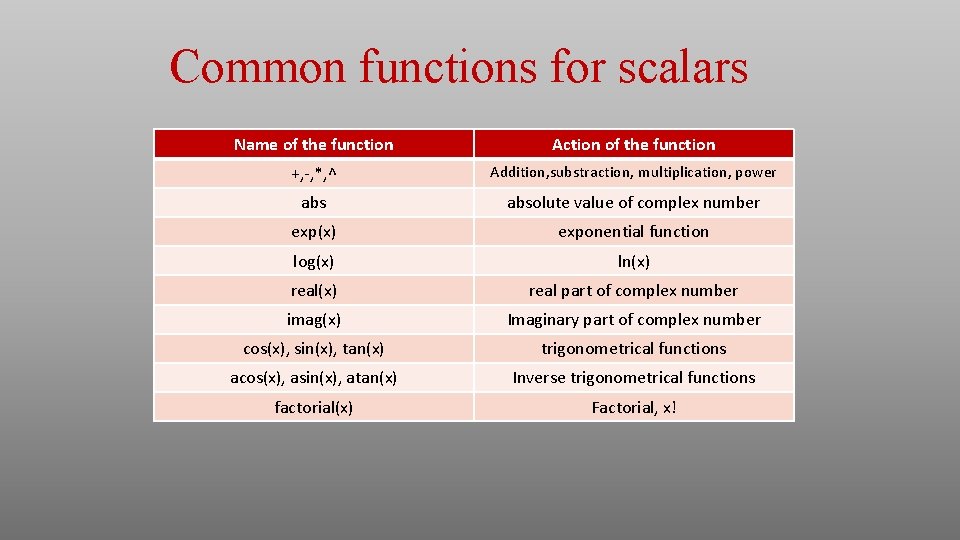 Common functions for scalars

| Name of the function | Action of the function |
|---|---|
| +,-,*,^ | Addition,substraction, multiplication, power |
| abs | absolute value of complex number |
| exp(x) | exponential function |
| log(x) | ln(x) |
| real(x) | real part of complex number |
| imag(x) | Imaginary part of complex number |
| cos(x), sin(x), tan(x) | trigonometrical functions |
| acos(x), asin(x), atan(x) | Inverse trigonometrical functions |
| factorial(x) | Factorial, x! |